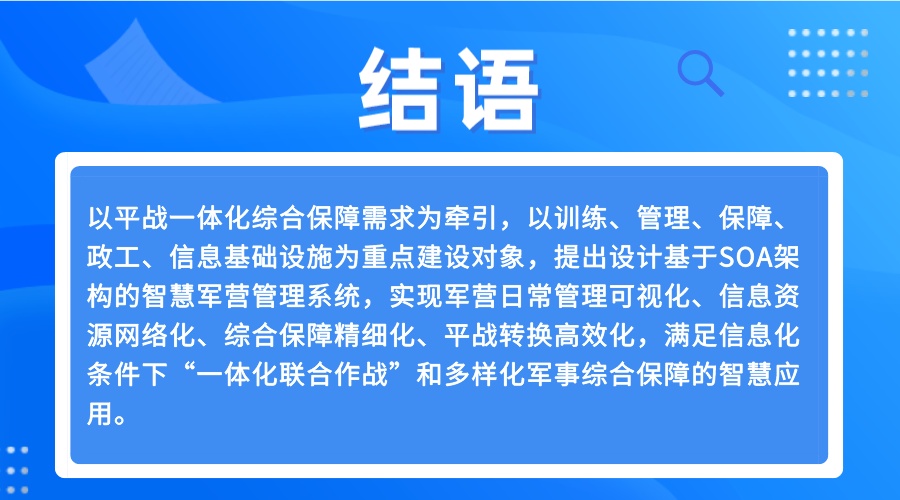 结语

以平战一体化综合保障需求为牵引，以训练、管理、保障、政工、信息基础设施为重点建设对象，提出设计基于SOA架构的智慧军营管理系统，实现军营日常管理可视化、信息资源网络化、综合保障精细化、平战转换高效化，满足信息化条件下“一体化联合作战”和多样化军事综合保障的智慧应用。